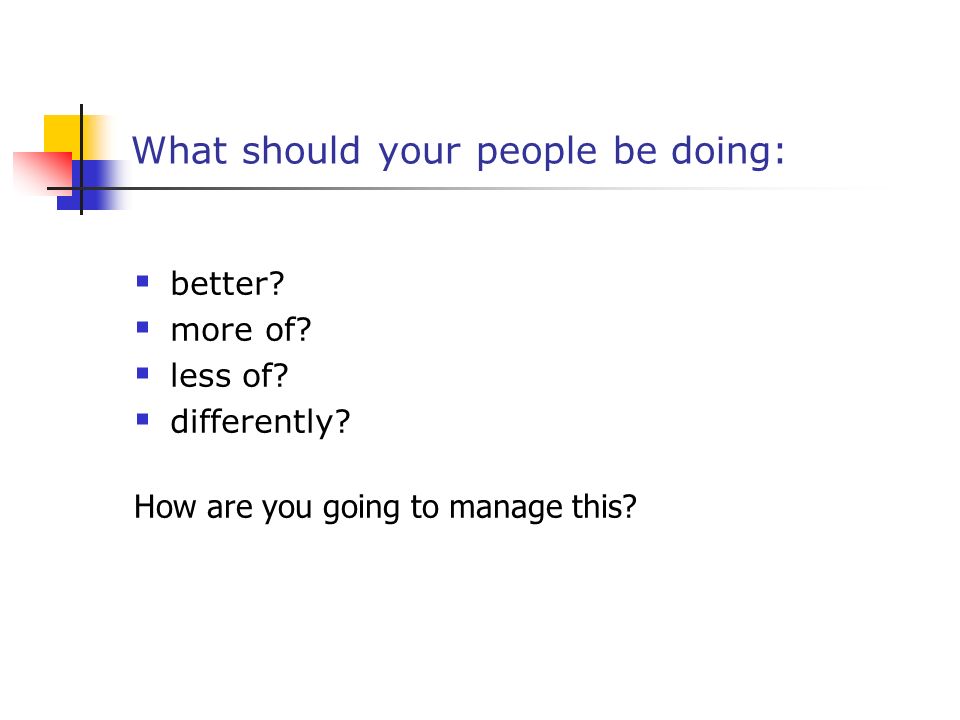 What should your people be doing:

- better?
- more of?
- less of?
- differently?

How are you going to manage this?